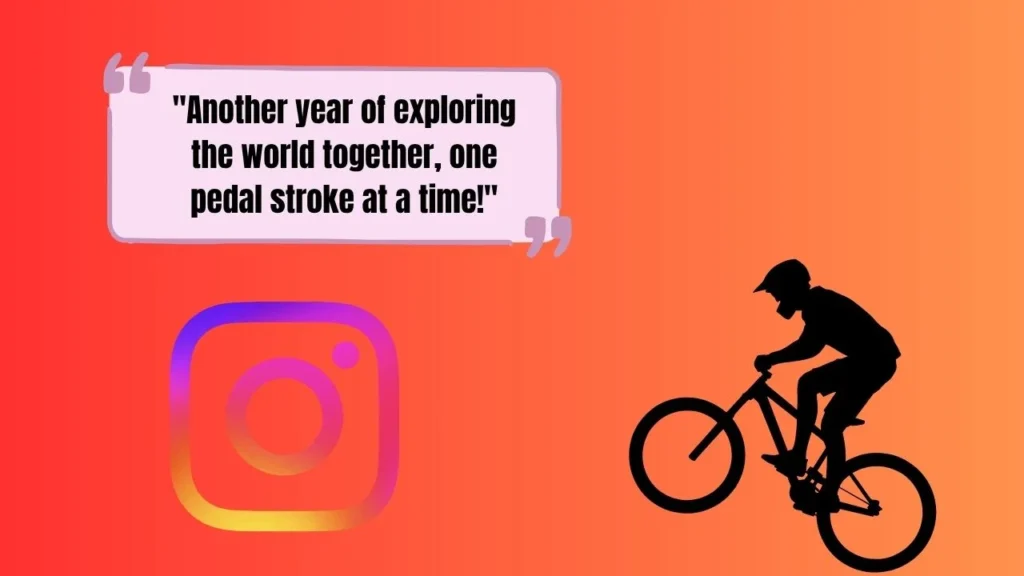 "Another year of exploring the world together, one pedal stroke at a time!"